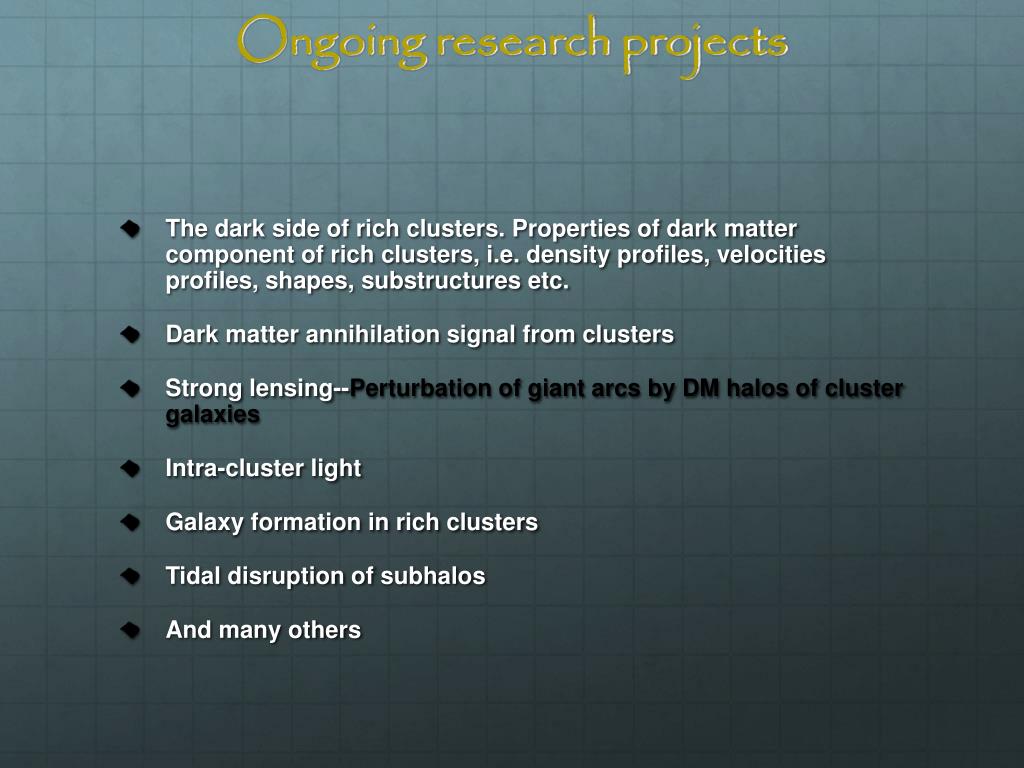 Ongoing research projects

The dark side of rich clusters. Properties of dark matter component of rich clusters, i.e. density profiles, velocities profiles, shapes, substructures etc.

Dark matter annihilation signal from clusters

Strong lensing--Perturbation of giant arcs by DM halos of cluster galaxies

Intra-cluster light

Galaxy formation in rich clusters

Tidal disruption of subhalos

And many others